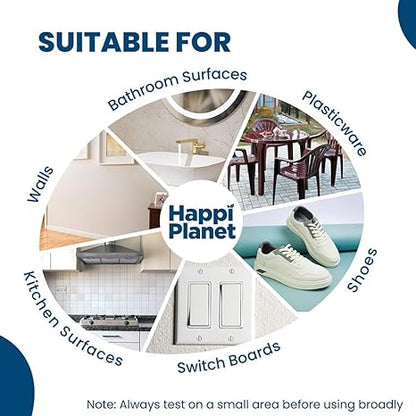 SUITABLE FOR

Bathroom Surfaces

Plasticware

Walls

Happi Planet

Shoes

Kitchen Surfaces

Switch Boards

Note: Always test on a small area before using broadly